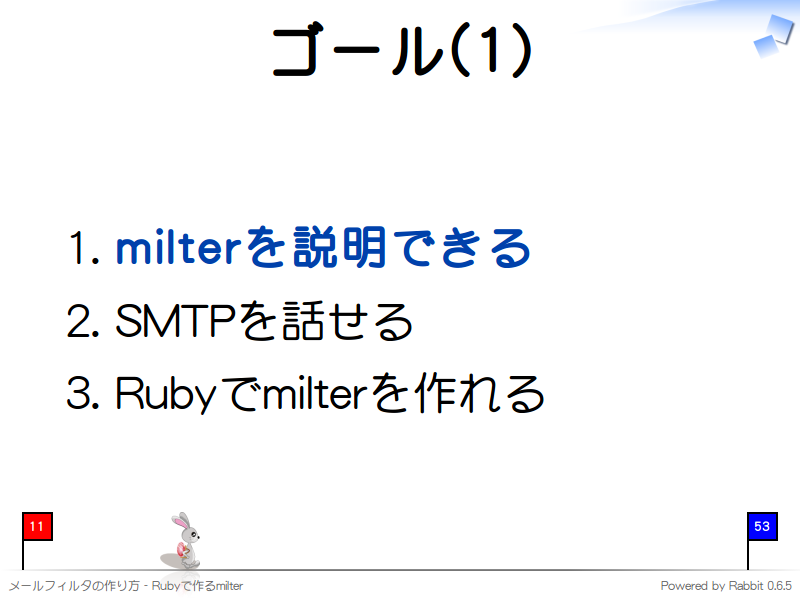 ゴール(1)

1. milterを説明できる
2. SMTPを話せる
3. Rubyでmilterを作れる

11

53

メールフィルタの作り方 - Rubyで作るmilter

Powered by Rabbit 0.6.5